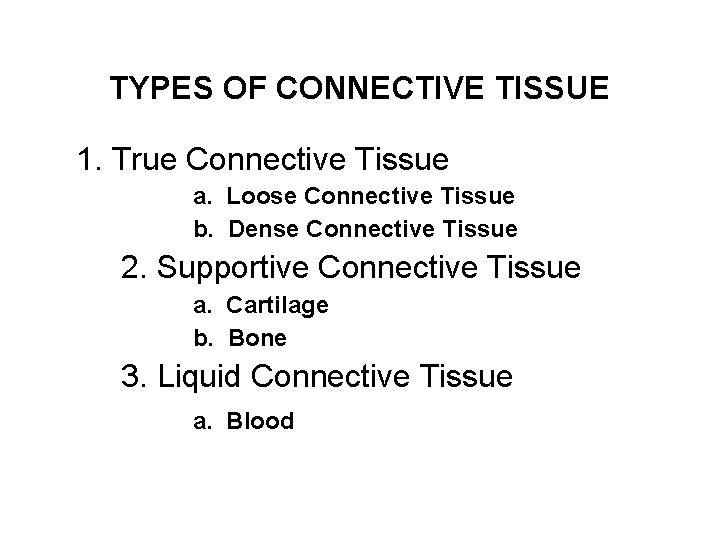 TYPES OF CONNECTIVE TISSUE

1. True Connective Tissue
a. Loose Connective Tissue
b. Dense Connective Tissue
2. Supportive Connective Tissue
a. Cartilage
b. Bone
3. Liquid Connective Tissue
a. Blood